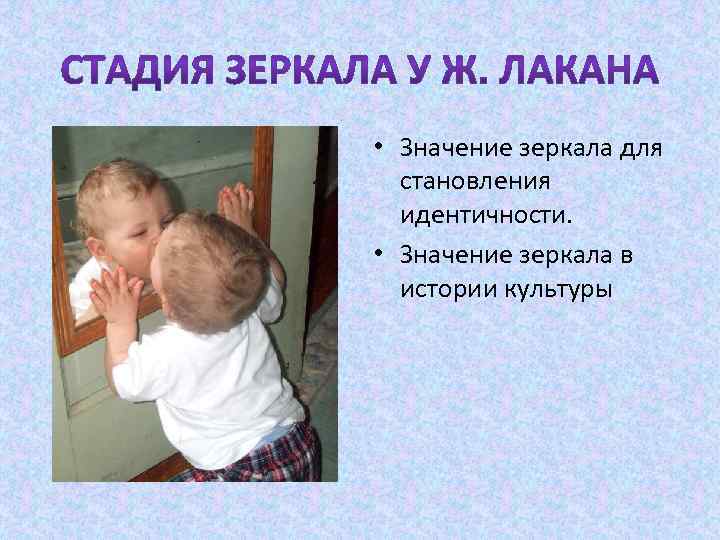 СТАДИЯ ЗЕРКАЛА У Ж. ЛАКАНА

• Значение зеркала для становления идентичности.
• Значение зеркала в истории культуры